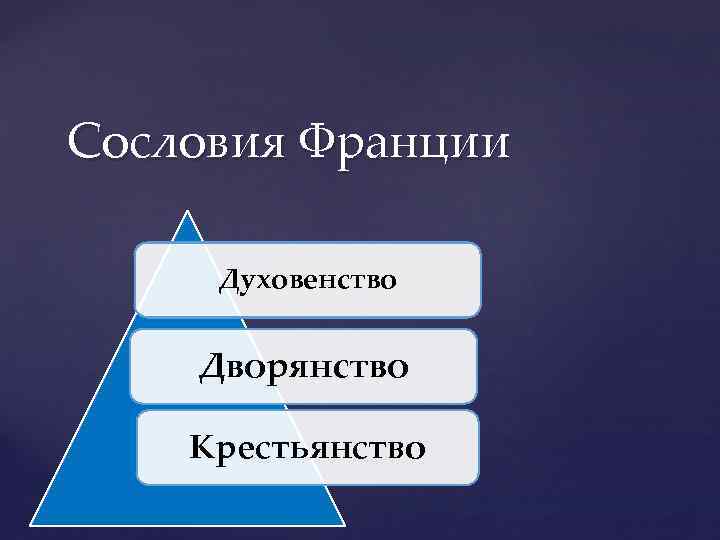 Сословия Франции

Духовенство

Дворянство

Крестьянство